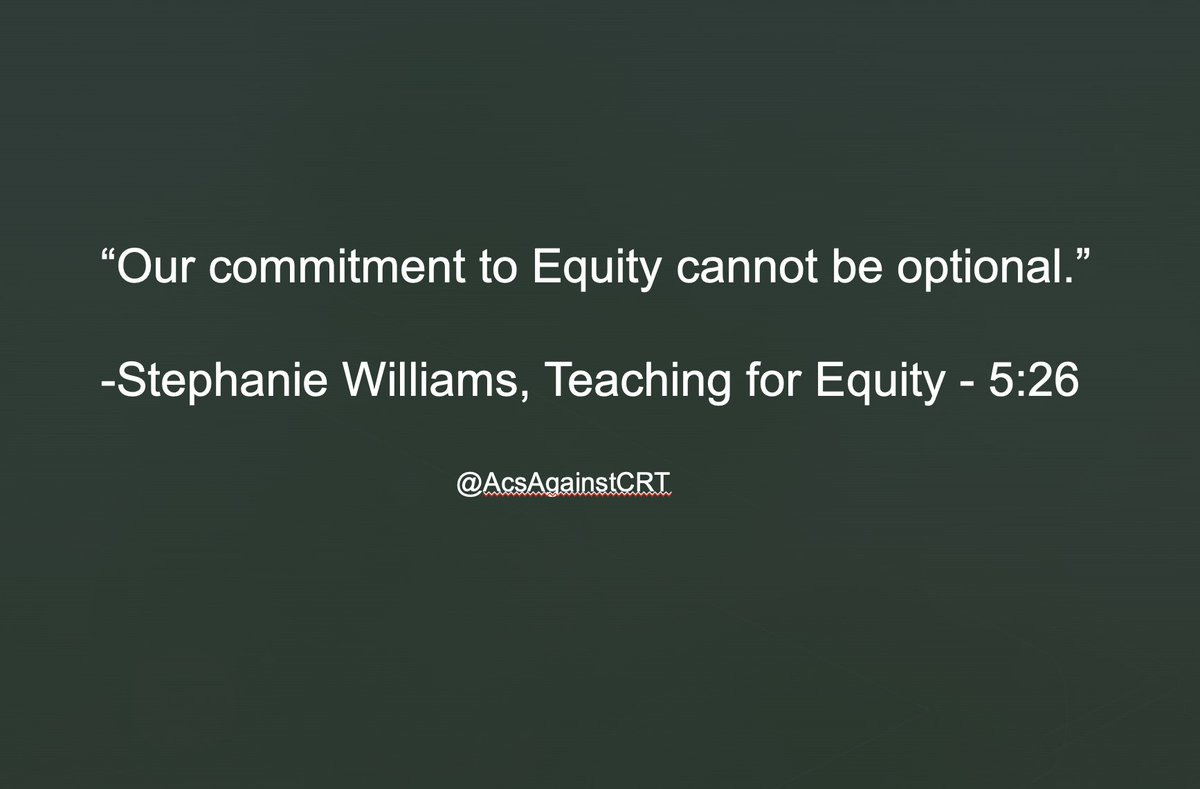 “Our commitment to Equity cannot be optional.”

-Stephanie Williams, Teaching for Equity - 5:26

@AcsAgainstCRT